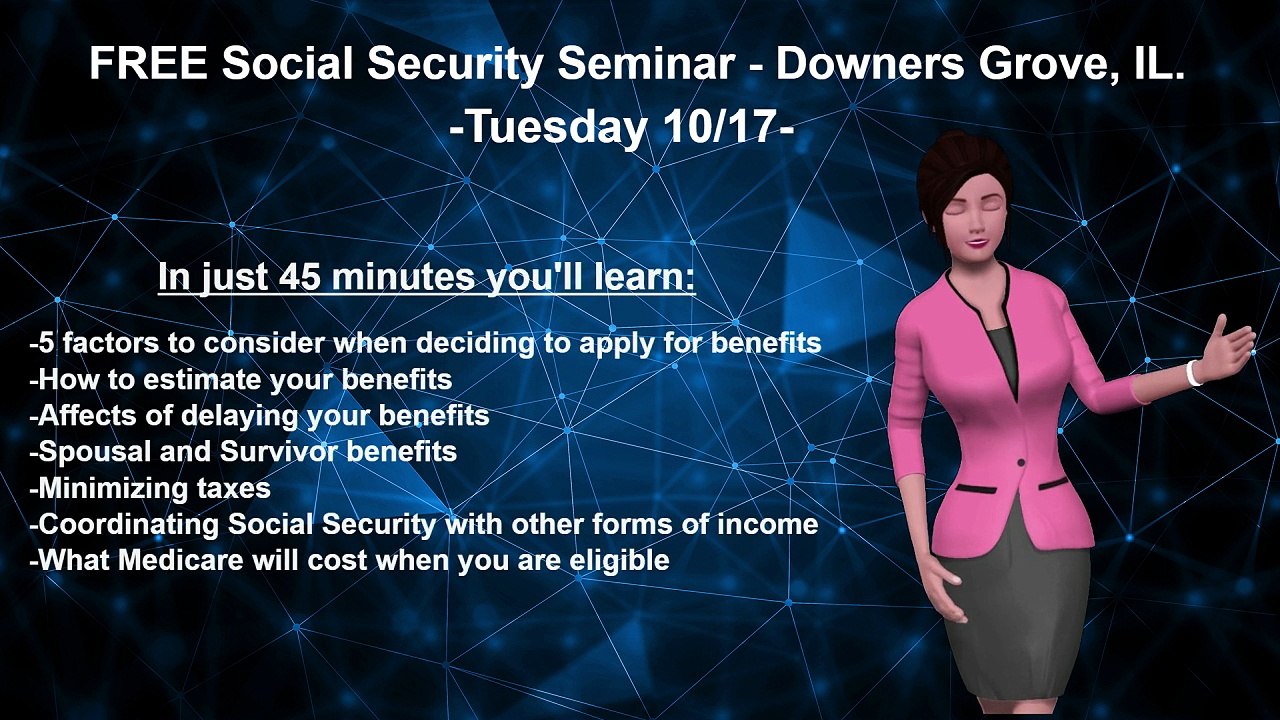 FREE Social Security Seminar - Downers Grove, IL.
-Tuesday 10/17-

In just 45 minutes you'll learn:

-5 factors to consider when deciding to apply for benefits
-How to estimate your benefits
-Affects of delaying your benefits
-Spousal and Survivor benefits
-Minimizing taxes
-Coordinating Social Security with other forms of income
-What Medicare will cost when you are eligible